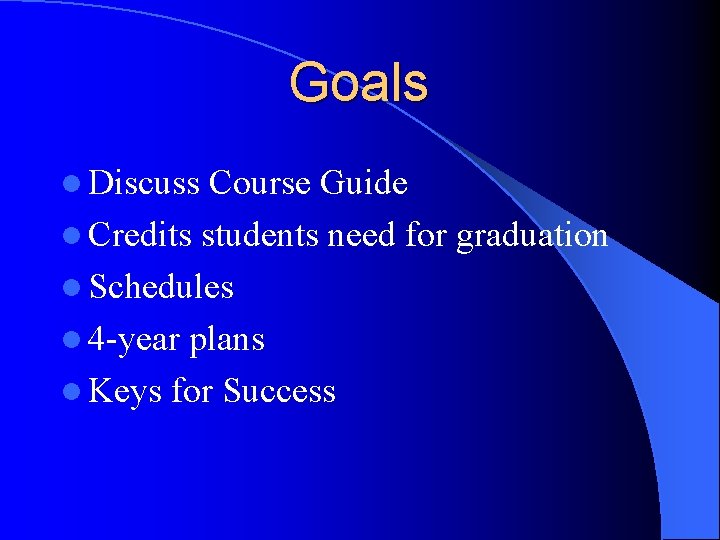 Goals

- Discuss Course Guide
- Credits students need for graduation
- Schedules
- 4-year plans
- Keys for Success